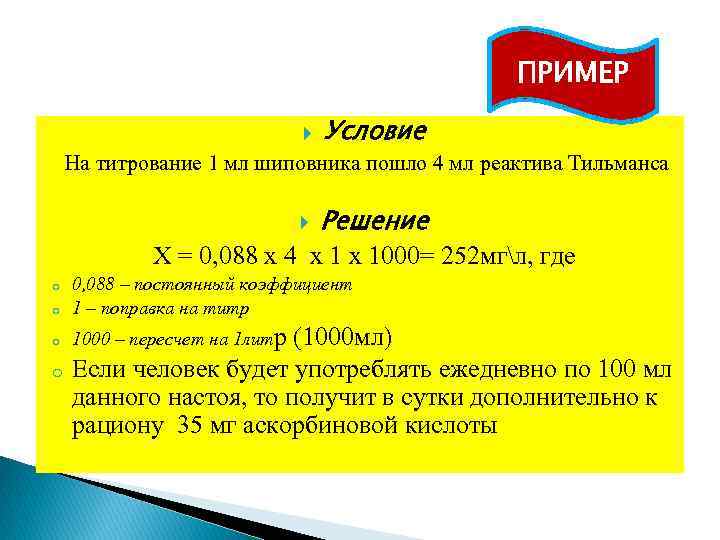 ПРИМЕР

Условие

На титрование 1 мл шиповника пошло 4 мл реактива Тильманса

Решение

Х = 0,088 х 4 х 1 х 1000= 252мг\л, где

0,088 – постоянный коэффициент

1 – поправка на титр

1000 – пересчет на 1литр (1000мл)

Если человек будет употреблять ежедневно по 100 мл данного настоя, то получит в сутки дополнительно к рациону 35 мг аскорбиновой кислоты